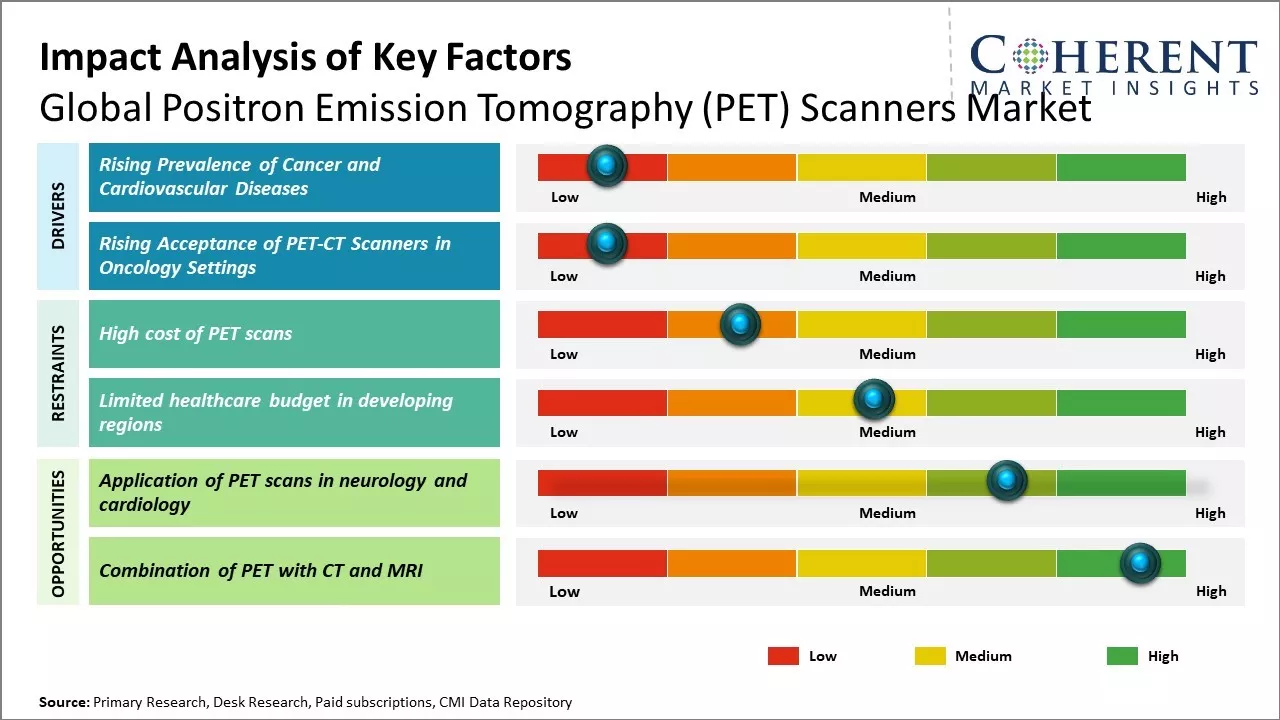 Impact Analysis of Key Factors
Global Positron Emission Tomography (PET) Scanners Market

COHERENT
MARKET INSIGHTS

DRIVERS

Rising Prevalence of Cancer and Cardiovascular Diseases
Low Medium High

Rising Acceptance of PET-CT Scanners in Oncology Settings
Low Medium High

RESTRAINTS

High cost of PET scans
Low Medium High

Limited healthcare budget in developing regions
Low Medium High

OPPORTUNITIES

Application of PET scans in neurology and cardiology
Low Medium High

Combination of PET with CT and MRI
Low Medium High

Low Medium High

Source: Primary Research, Desk Research, Paid subscriptions, CMI Data Repository